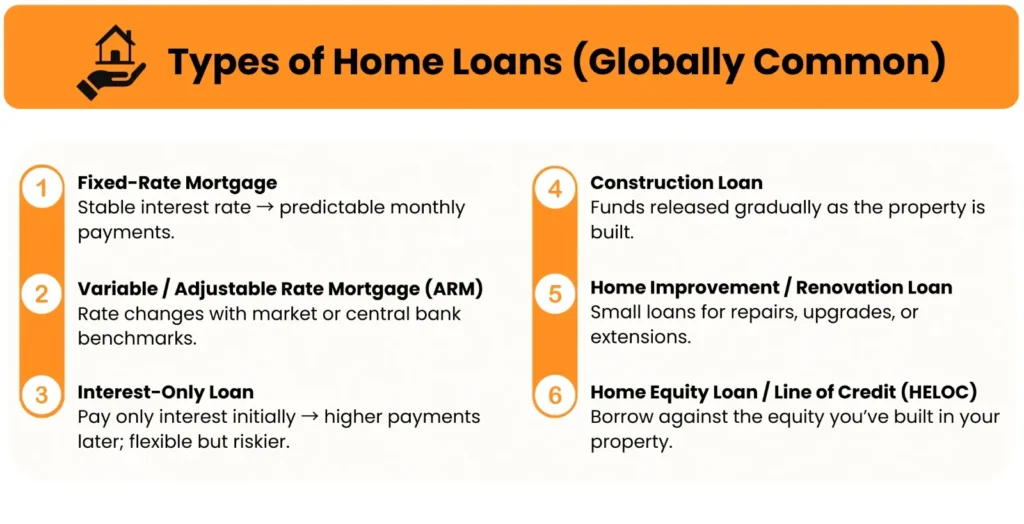 Types of Home Loans (Globally Common)

1
Fixed-Rate Mortgage
Stable interest rate → predictable monthly payments.

2
Variable / Adjustable Rate Mortgage (ARM)
Rate changes with market or central bank benchmarks.

3
Interest-Only Loan
Pay only interest initially → higher payments later; flexible but riskier.

4
Construction Loan
Funds released gradually as the property is built.

5
Home Improvement / Renovation Loan
Small loans for repairs, upgrades, or extensions.

6
Home Equity Loan / Line of Credit (HELOC)
Borrow against the equity you've built in your property.